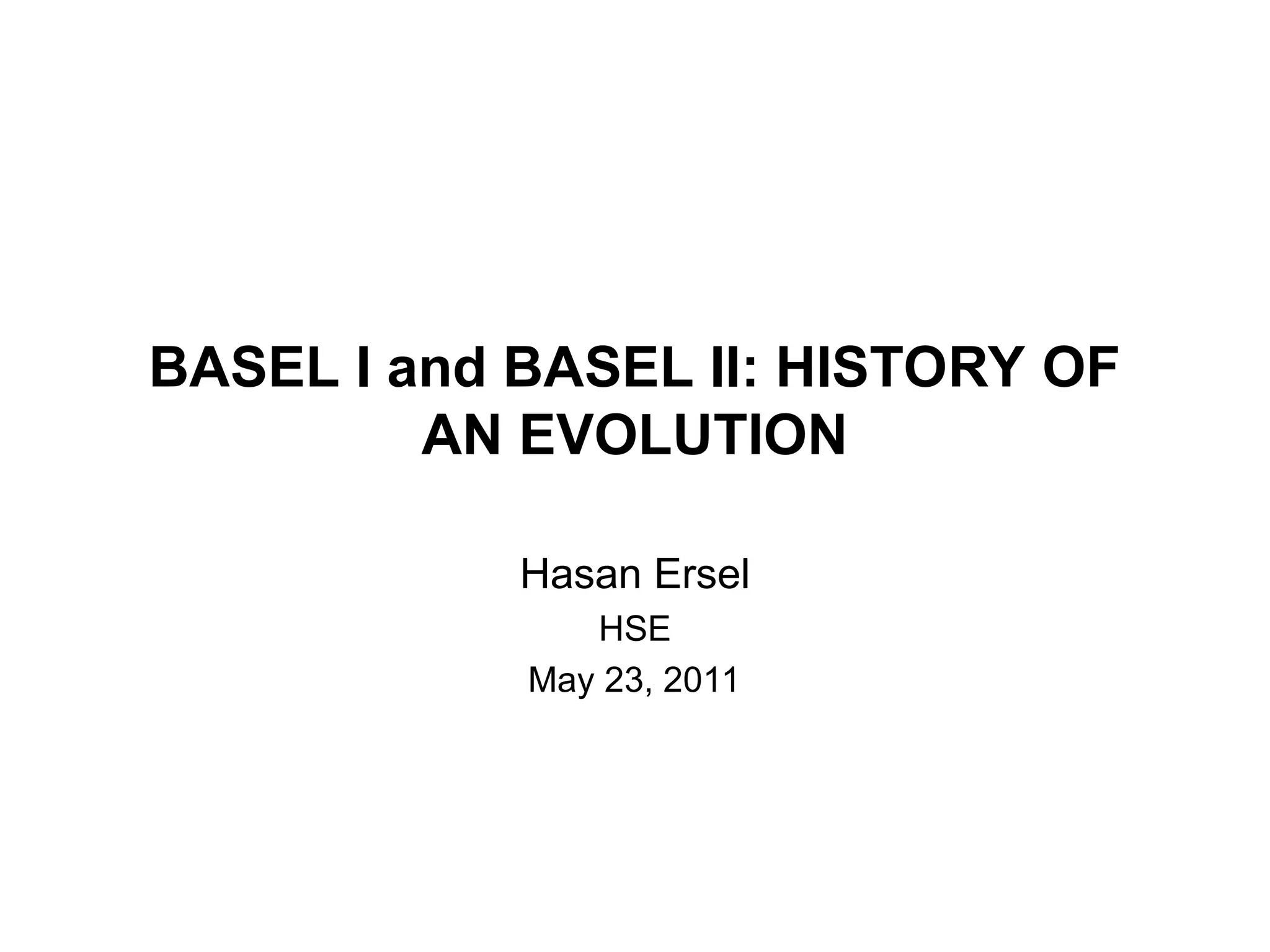 BASEL I and BASEL II: HISTORY OF AN EVOLUTION

Hasan Ersel

HSE

May 23, 2011